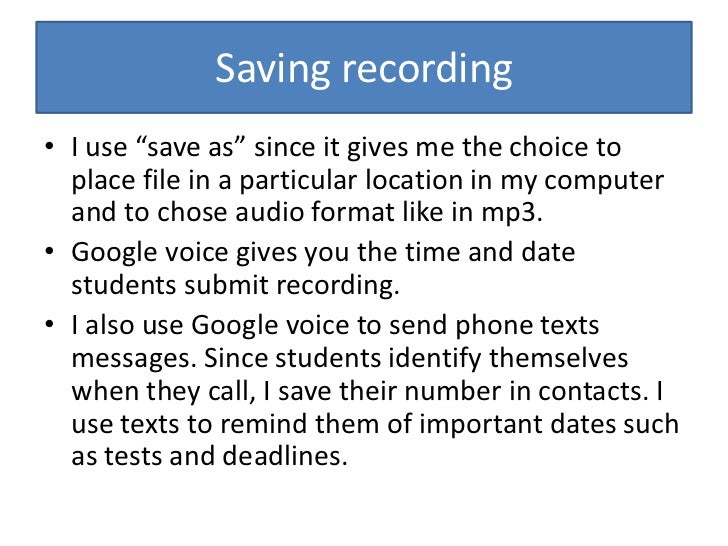 Saving recording

• I use “save as” since it gives me the choice to place file in a particular location in my computer and to chose audio format like in mp3.

• Google voice gives you the time and date students submit recording.

• I also use Google voice to send phone texts messages. Since students identify themselves when they call, I save their number in contacts. I use texts to remind them of important dates such as tests and deadlines.